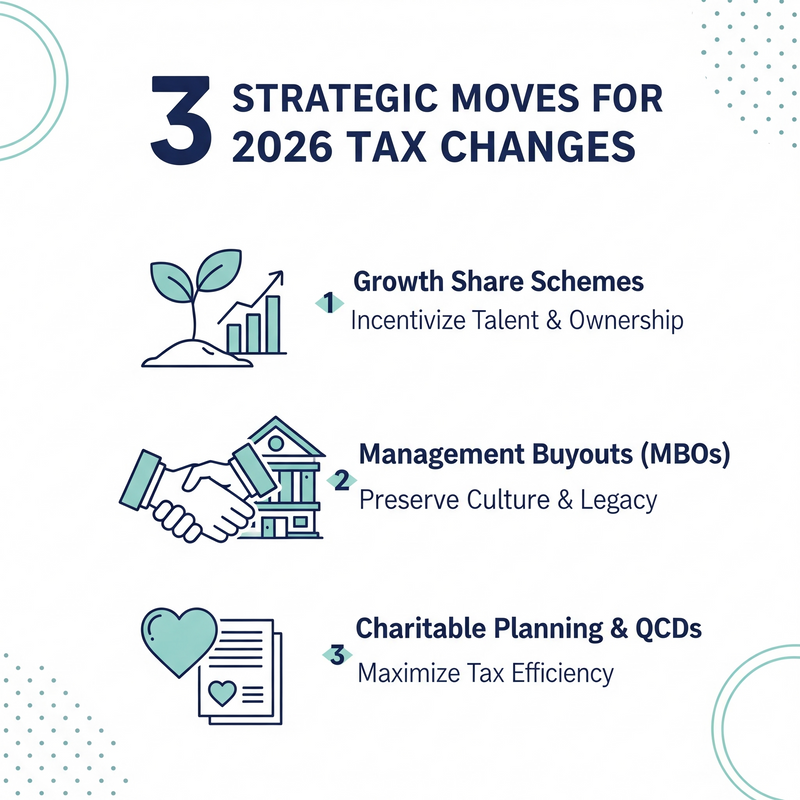 3 STRATEGIC MOVES FOR 2026 TAX CHANGES

1 Growth Share Schemes
Incentivize Talent & Ownership

2 Management Buyouts (MBOs)
Preserve Culture & Legacy

3 Charitable Planning & QCDs
Maximize Tax Efficiency